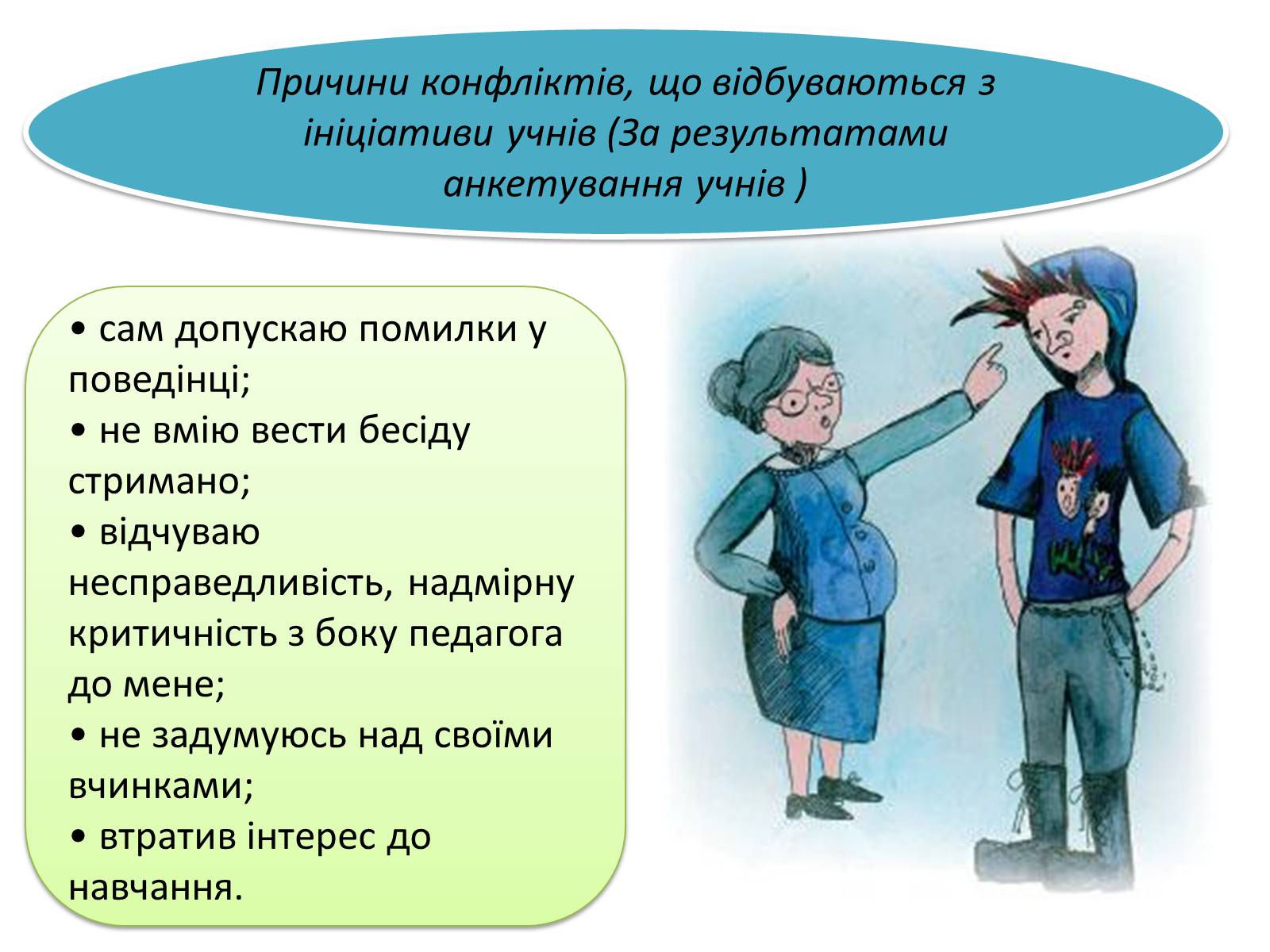 Причини конфліктів, що відбуваються з ініціативи учнів (За результатами анкетування учнів )

• сам допускаю помилки у поведінці;
• не вмію вести бесіду стримано;
• відчуваю несправедливість, надмірну критичність з боку педагога до мене;
• не задумуюсь над своїми вчинками;
• втратив інтерес до навчання.